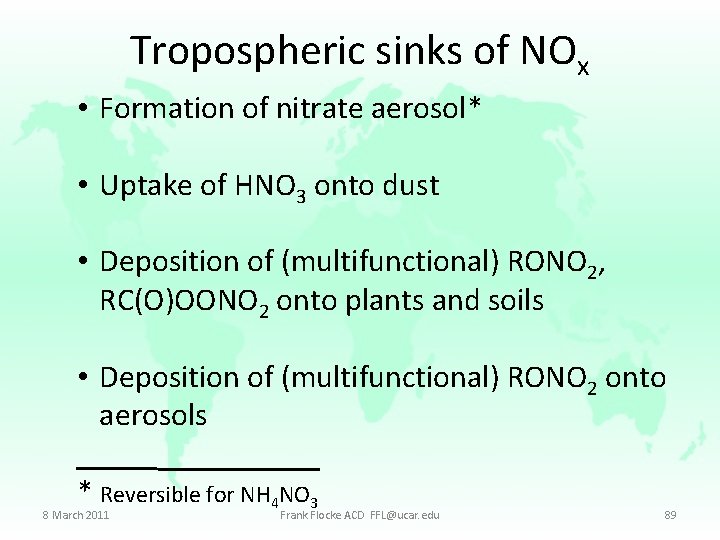 Tropospheric sinks of $NO_x$

• Formation of nitrate aerosol*

• Uptake of $HNO_3$ onto dust

• Deposition of (multifunctional) $RONO_2$, $RC(O)OONO_2$ onto plants and soils

• Deposition of (multifunctional) $RONO_2$ onto aerosols

* Reversible for $NH_4NO_3$

8 March 2011 Frank Flocke ACD FFL@ucar.edu 89